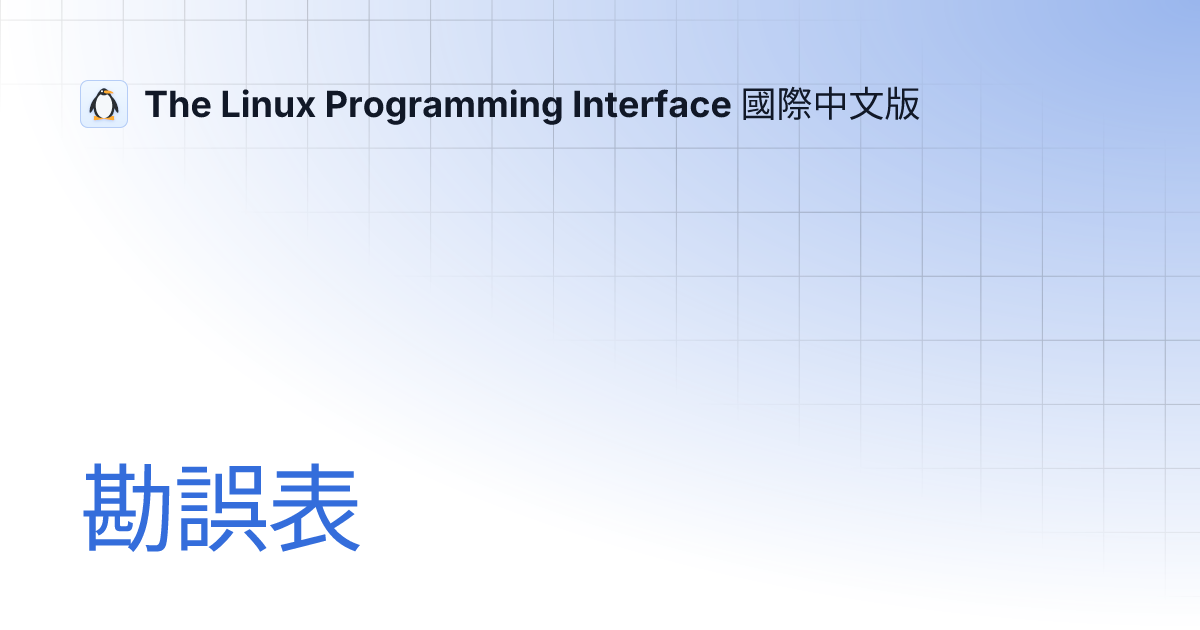 The Linux Programming Interface 國際中文版

勘誤表